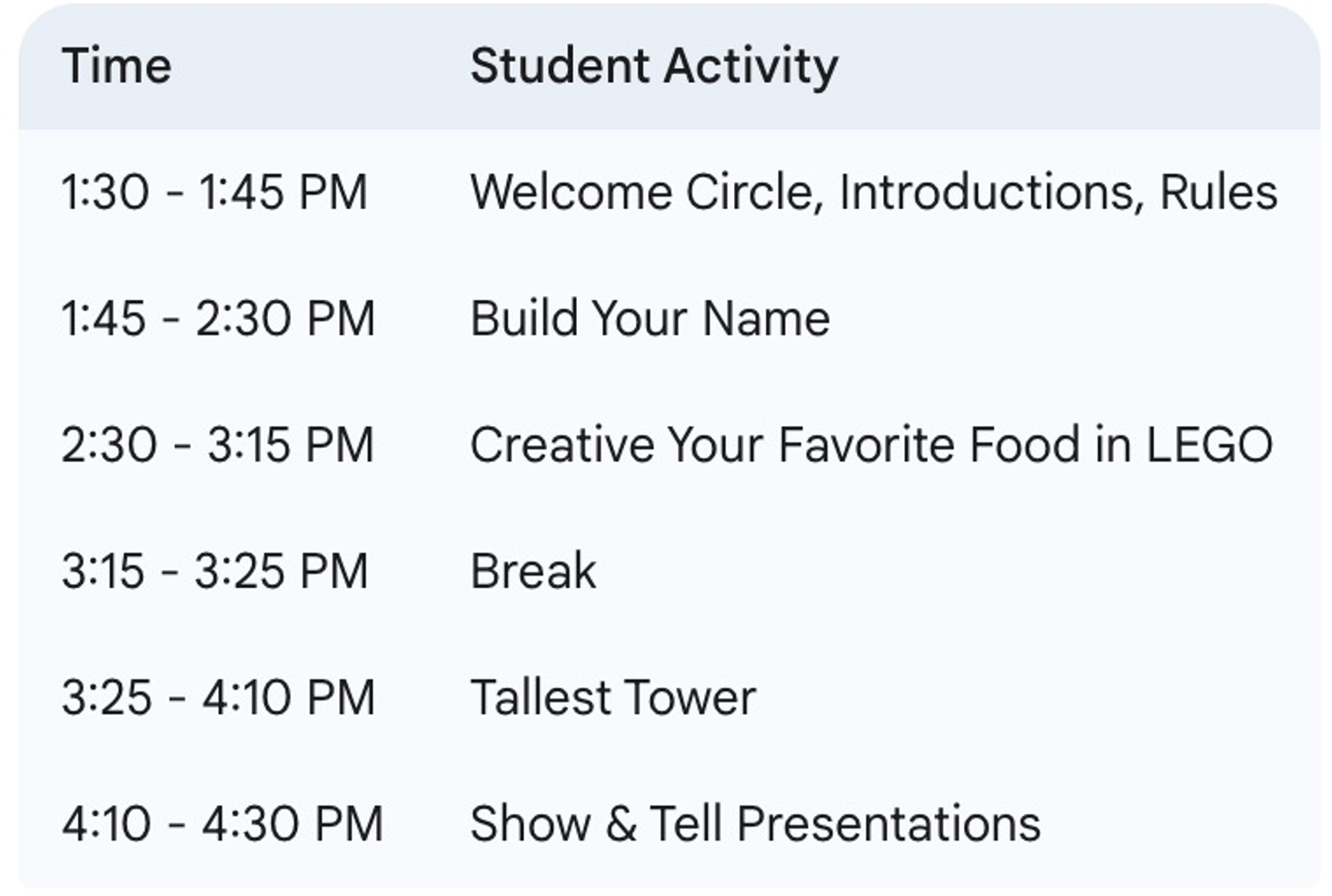 | Time | Student Activity |
|---|---|
| 1:30 - 1:45 PM | Welcome Circle, Introductions, Rules |
| 1:45 - 2:30 PM | Build Your Name |
| 2:30 - 3:15 PM | Creative Your Favorite Food in LEGO |
| 3:15 - 3:25 PM | Break |
| 3:25 - 4:10 PM | Tallest Tower |
| 4:10 - 4:30 PM | Show & Tell Presentations |